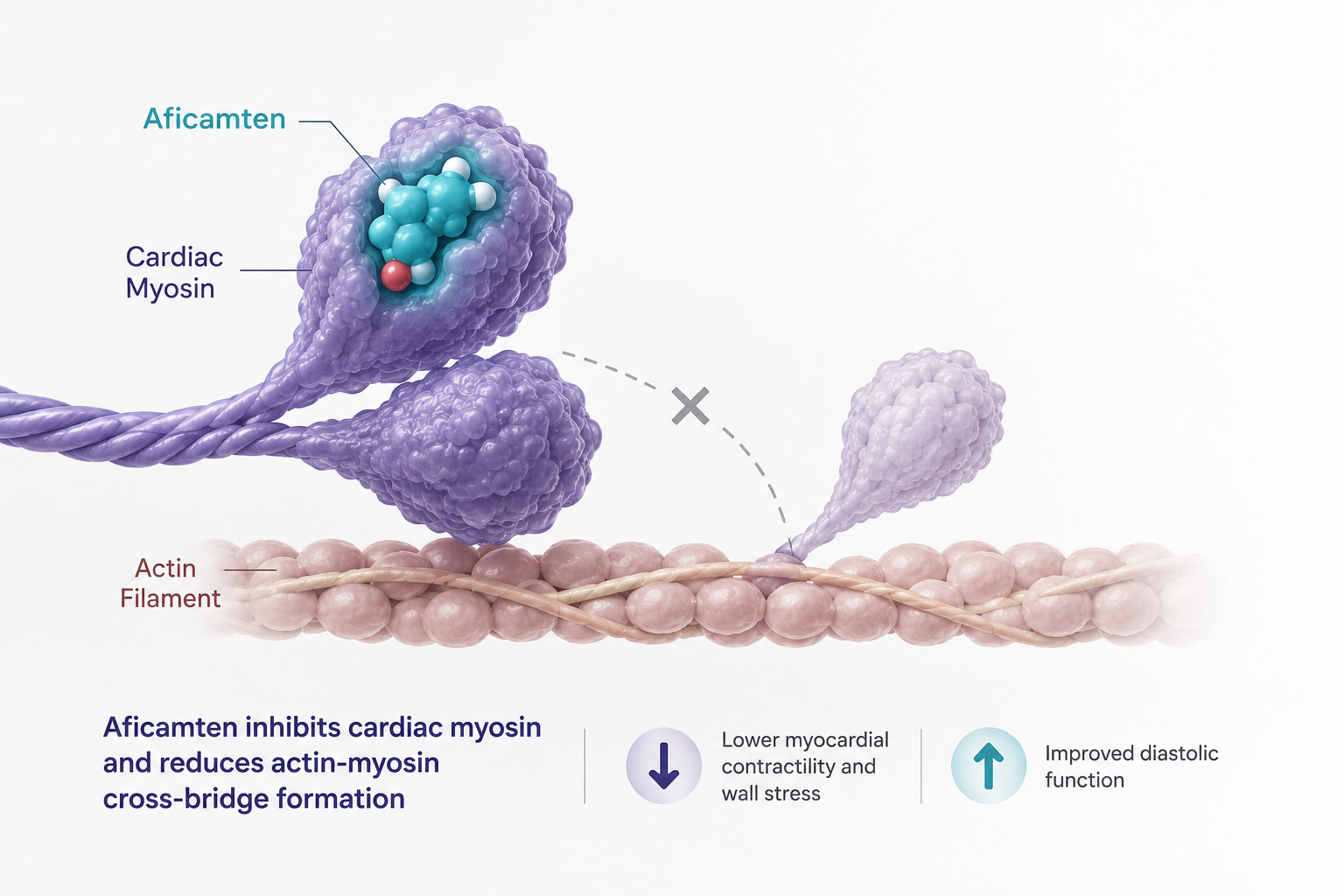 Aficamten

Cardiac Myosin

Actin Filament

Aficamten inhibits cardiac myosin and reduces actin-myosin cross-bridge formation

Lower myocardial contractility and wall stress

Improved diastolic function